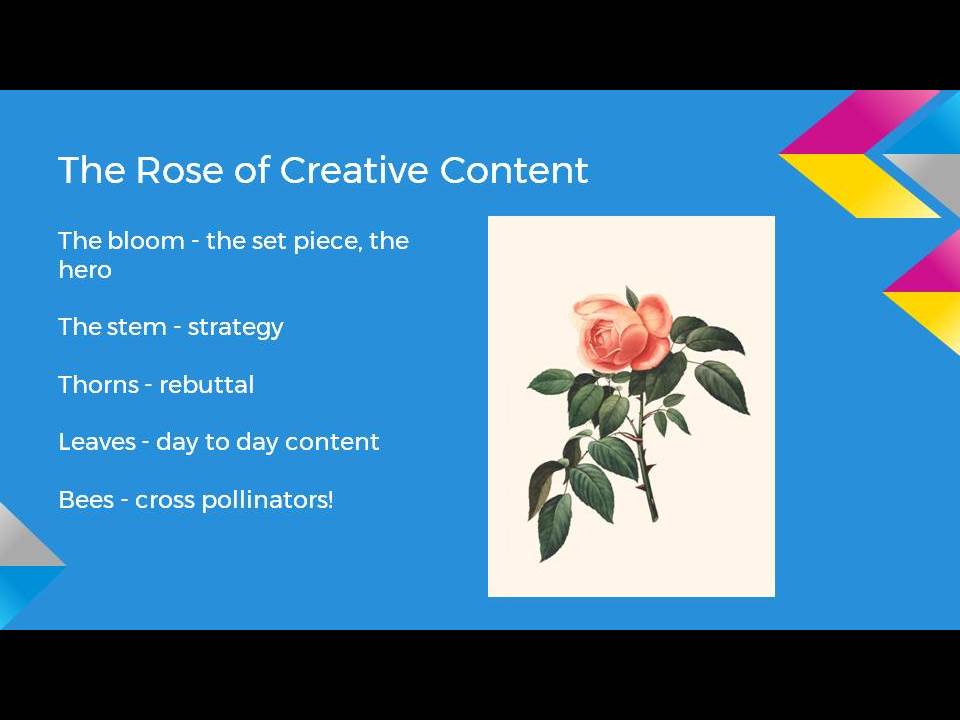 The Rose of Creative Content

The bloom - the set piece, the hero

The stem - strategy

Thorns - rebuttal

Leaves - day to day content

Bees - cross pollinators!